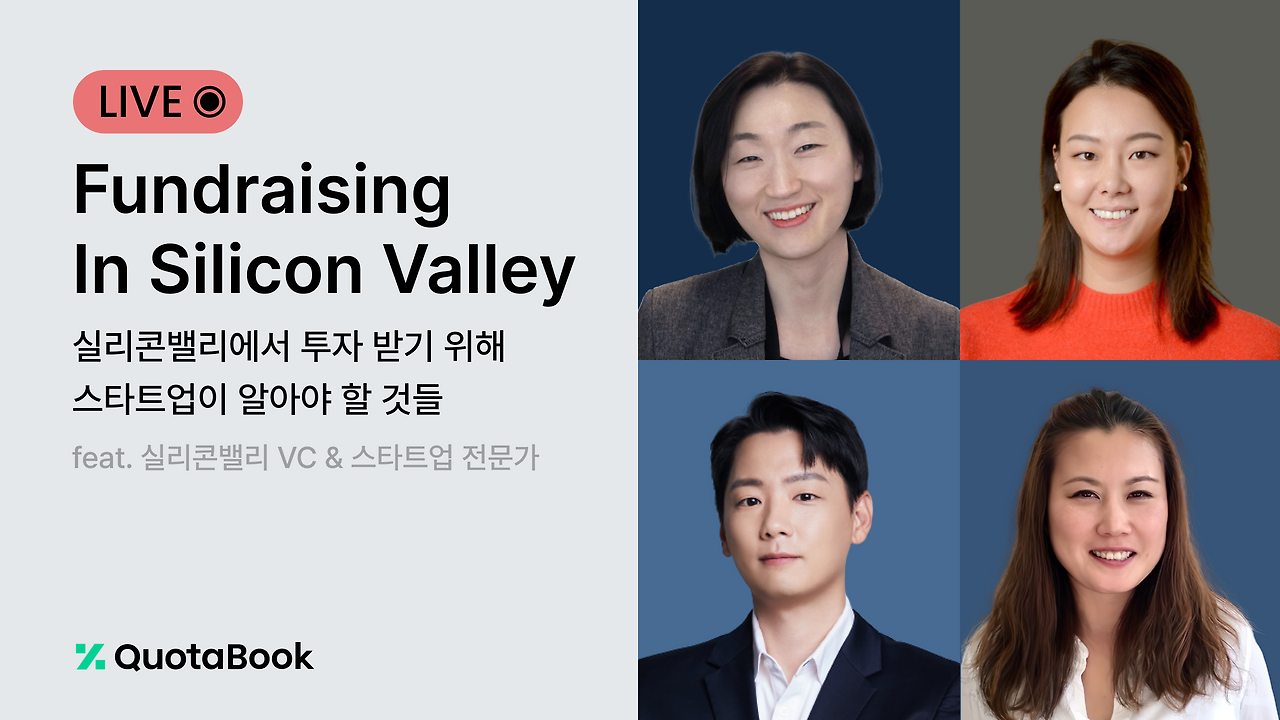 LIVE ◉

Fundraising In Silicon Valley

실리콘밸리에서 투자 받기 위해 스타트업이 알아야 할 것들

feat. 실리콘밸리 VC & 스타트업 전문가

QuotaBook